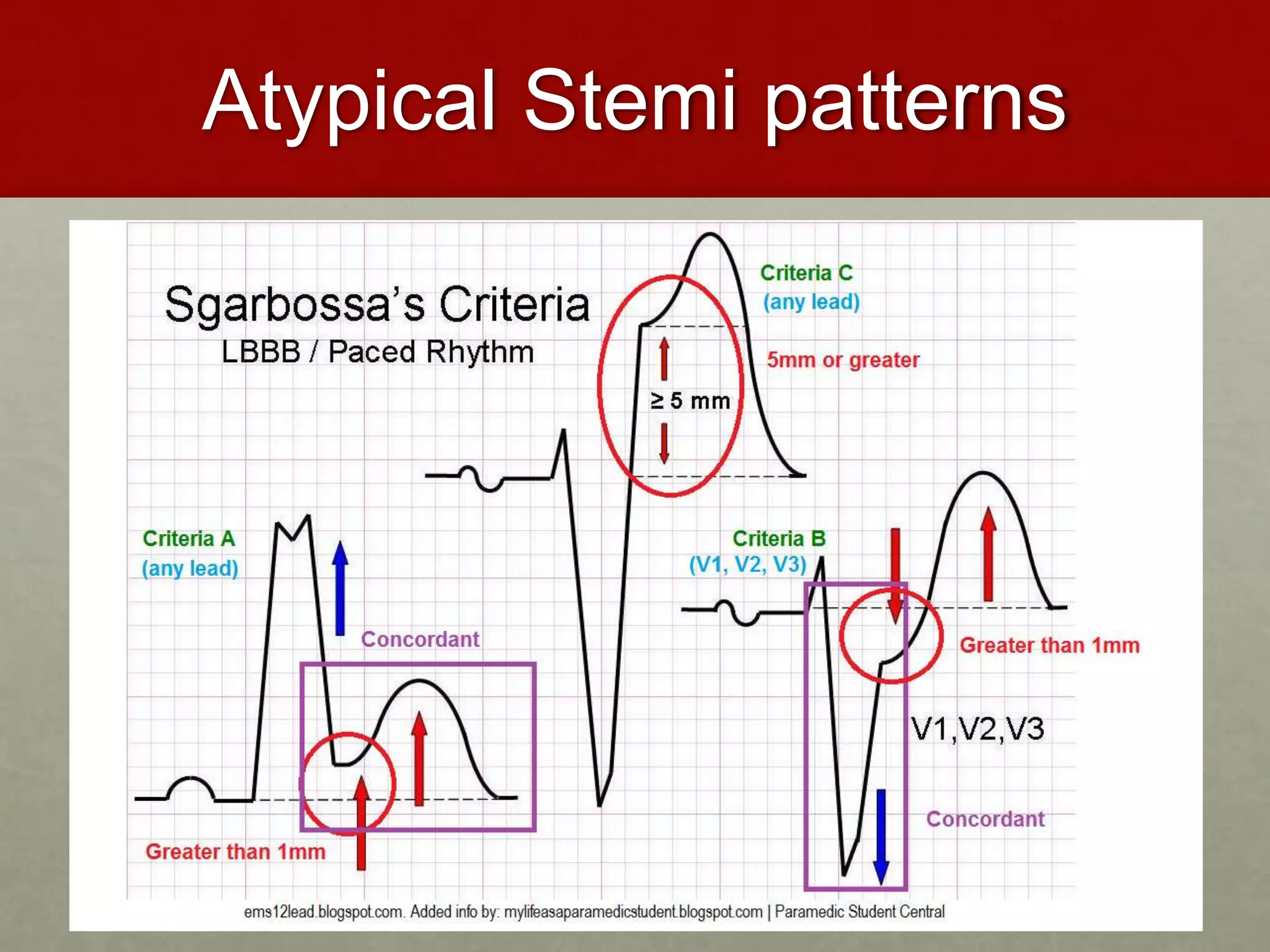 Atypical Stemi patterns

Sgarbossa's Criteria
LBBB / Paced Rhythm

Criteria C
(any lead)

5mm or greater

≥ 5 mm

Criteria A
(any lead)

Concordant

Greater than 1mm

Criteria B
(V1, V2, V3)

Greater than 1mm

V1,V2,V3

Concordant

ems12lead.blogspot.com. Added info by: mylifeasaparamedicstudent.blogspot.com | Paramedic Student Central